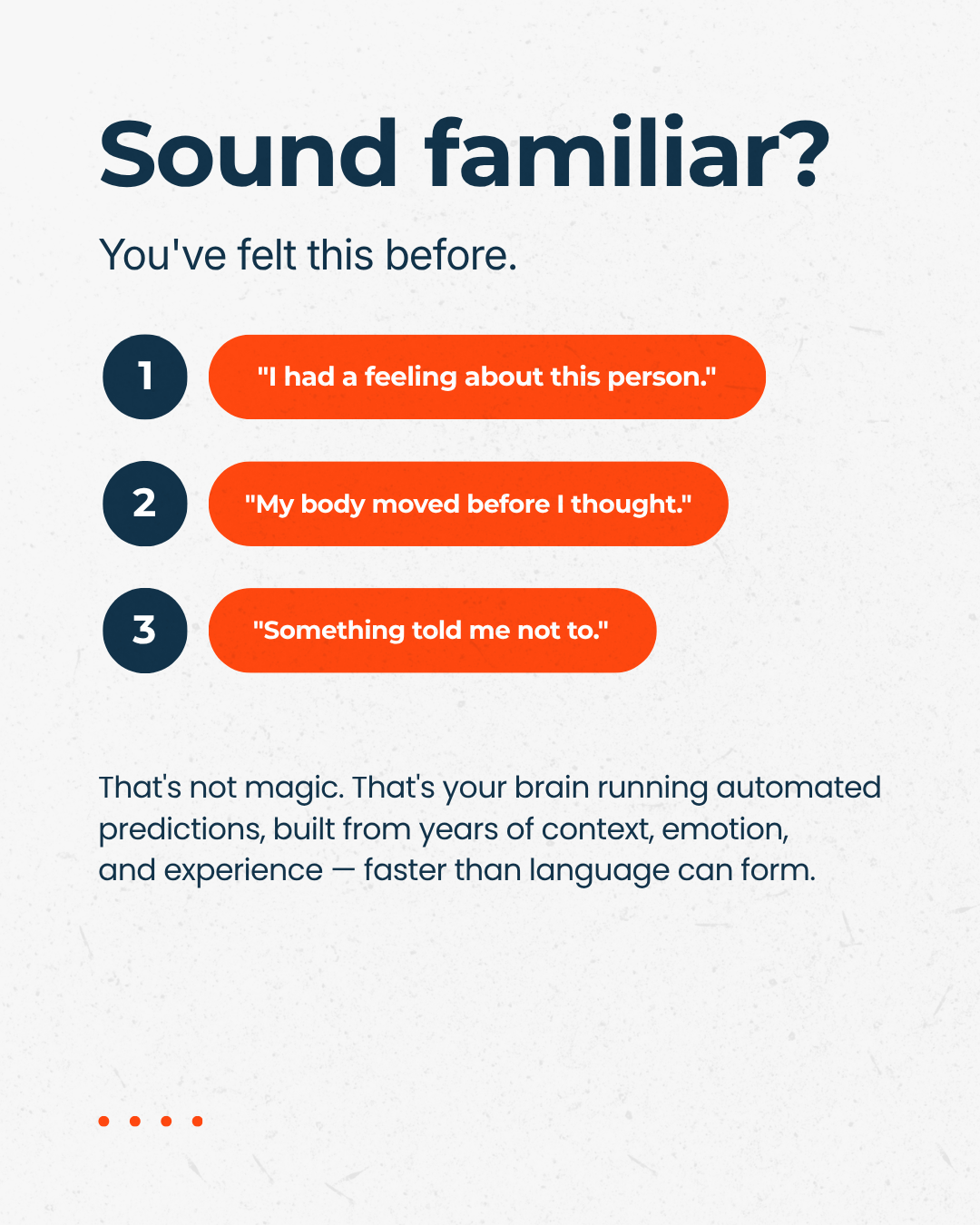 Sound familiar?

You've felt this before.

1 "I had a feeling about this person."

2 "My body moved before I thought."

3 "Something told me not to."

That's not magic. That's your brain running automated predictions, built from years of context, emotion, and experience — faster than language can form.